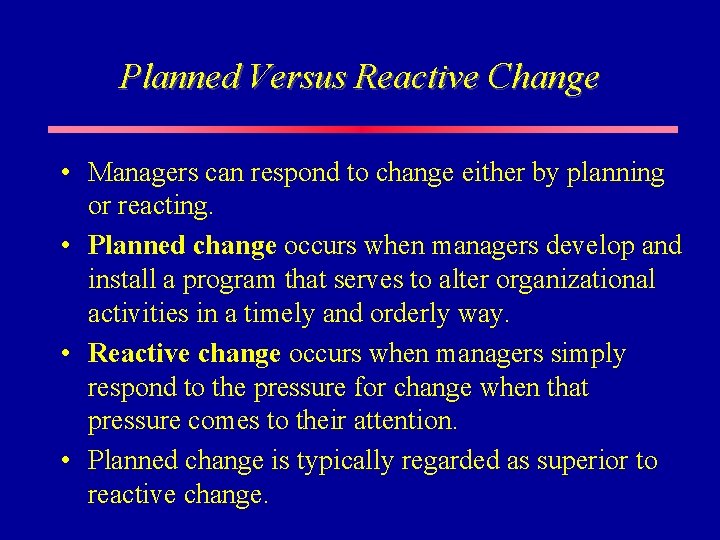 Planned Versus Reactive Change

• Managers can respond to change either by planning or reacting.

• Planned change occurs when managers develop and install a program that serves to alter organizational activities in a timely and orderly way.

• Reactive change occurs when managers simply respond to the pressure for change when that pressure comes to their attention.

• Planned change is typically regarded as superior to reactive change.